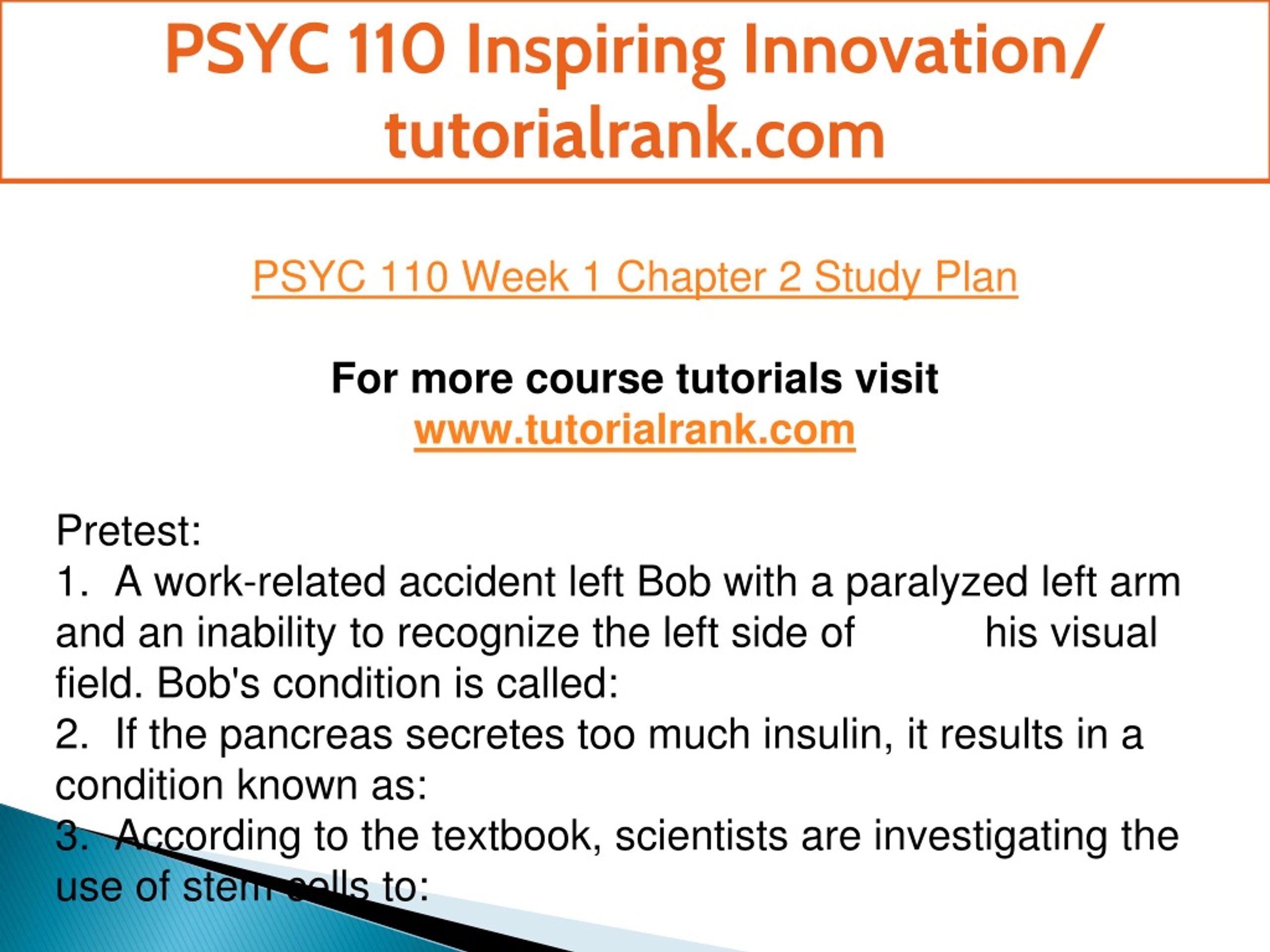 PSYC 110 Inspiring Innovation/ tutorialrank.com

PSYC 110 Week 1 Chapter 2 Study Plan

For more course tutorials visit
www.tutorialrank.com

Pretest:
1. A work-related accident left Bob with a paralyzed left arm and an inability to recognize the left side of his visual field. Bob's condition is called:
2. If the pancreas secretes too much insulin, it results in a condition known as:
3. According to the textbook, scientists are investigating the use of stem cells to: